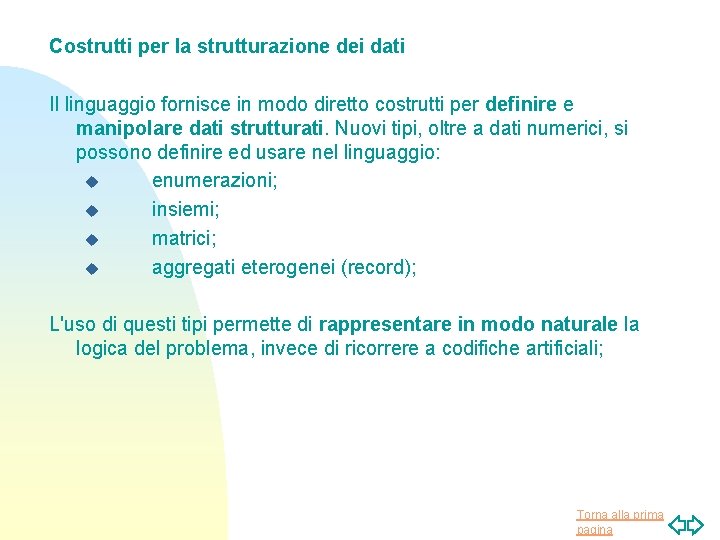 Costrutti per la strutturazione dei dati

Il linguaggio fornisce in modo diretto costrutti per definire e manipolare dati strutturati. Nuovi tipi, oltre a dati numerici, si possono definire ed usare nel linguaggio:
- enumerazioni;
- insiemi;
- matrici;
- aggregati eterogenei (record);

L'uso di questi tipi permette di rappresentare in modo naturale la logica del problema, invece di ricorrere a codifiche artificiali;

Torna alla prima pagina